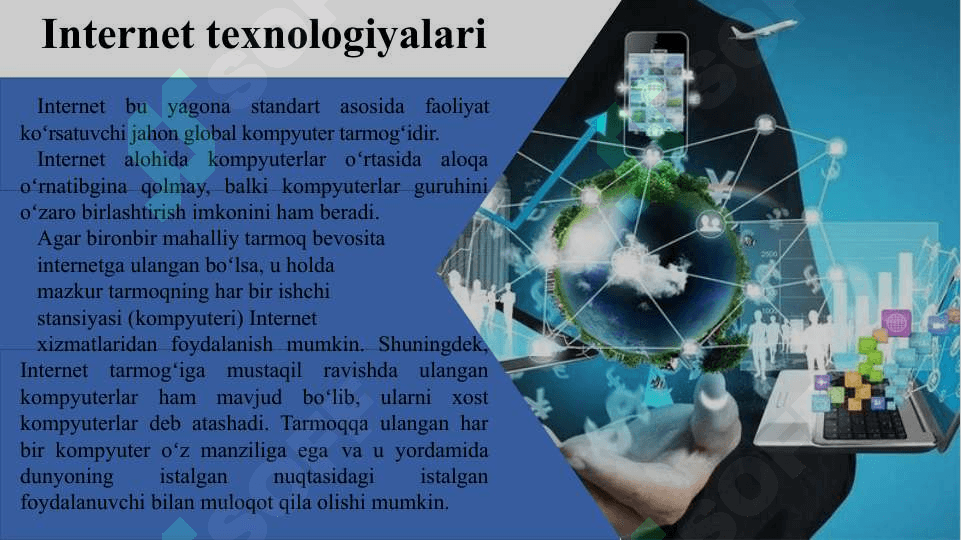 Internet texnologiyalari

Internet bu yagona standart asosida faoliyat ko‘rsatuvchi jahon global kompyuter tarmog‘idir.

Internet alohida kompyuterlar o‘rtasida aloqa o‘rnatibgina qolmay, balki kompyuterlar guruhini o‘zaro birlashtirish imkonini ham beradi.

Agar bironbir mahalliy tarmoq bevosita internetga ulangan bo‘lsa, u holda mazkur tarmoqning har bir ishchi stansiyasi (kompyuteri) Internet xizmatlaridan foydalanish mumkin. Shuningdek, Internet tarmog‘iga mustaqil ravishda ulangan kompyuterlar ham mavjud bo‘lib, ularni xost kompyuterlar deb atashadi. Tarmoqqa ulangan har bir kompyuter o‘z manziliga ega va u yordamida dunyoning istalgan nuqtasidagi istalgan foydalanuvchi bilan muloqot qila olishi mumkin.